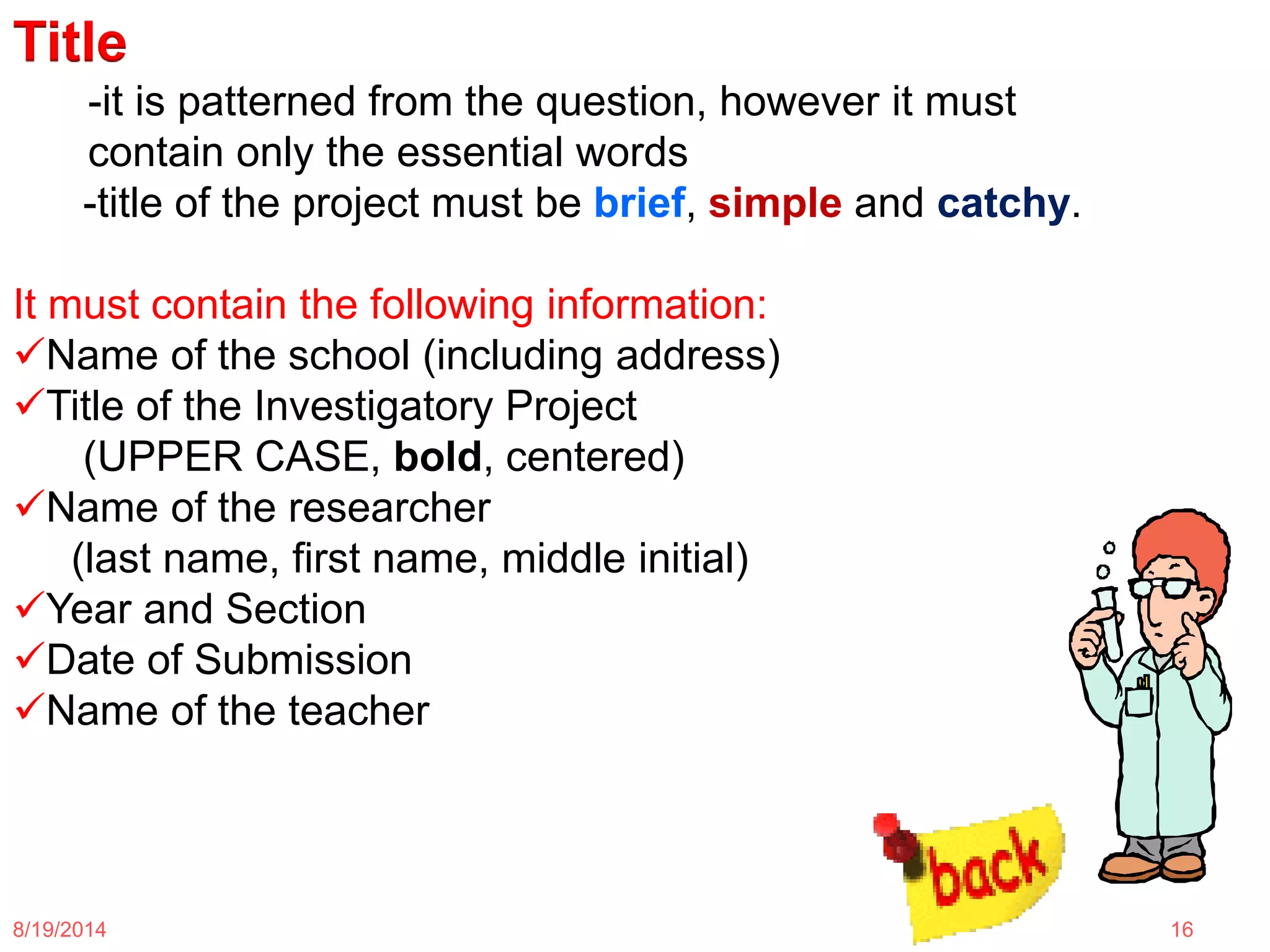 Title

-it is patterned from the question, however it must contain only the essential words

-title of the project must be brief, simple and catchy.

It must contain the following information:

✓Name of the school (including address)

✓Title of the Investigatory Project (UPPER CASE, bold, centered)

✓Name of the researcher (last name, first name, middle initial)

✓Year and Section

✓Date of Submission

✓Name of the teacher

back

8/19/2014

16